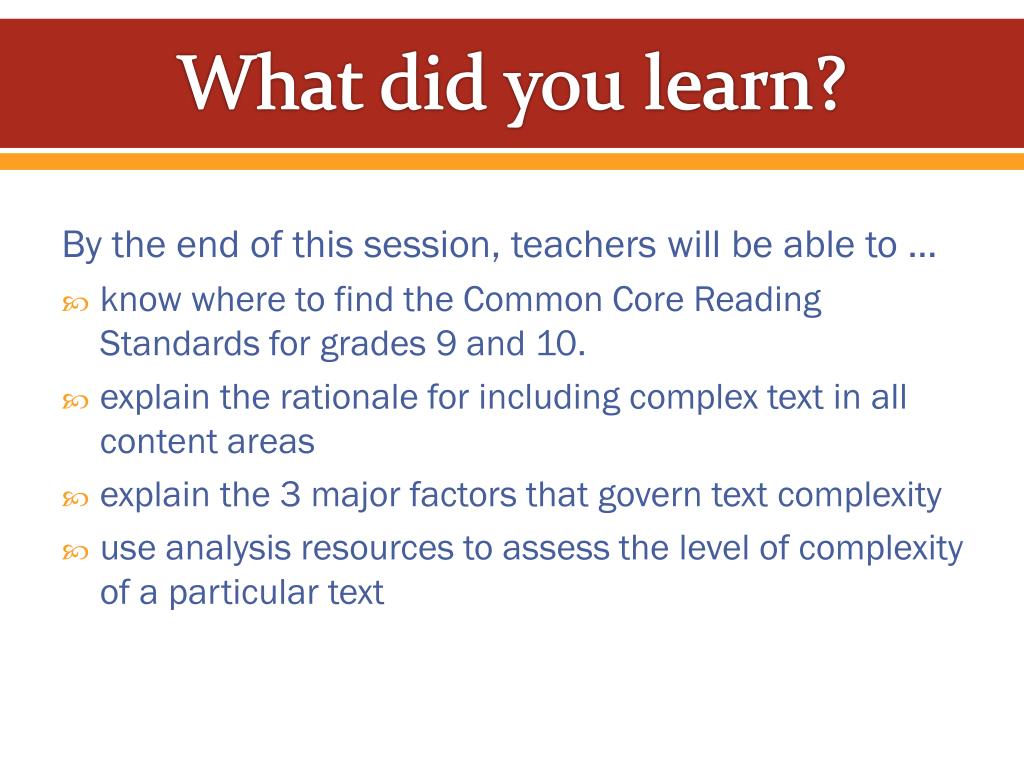 What did you learn?

By the end of this session, teachers will be able to …

know where to find the Common Core Reading Standards for grades 9 and 10.

explain the rationale for including complex text in all content areas

explain the 3 major factors that govern text complexity

use analysis resources to assess the level of complexity of a particular text